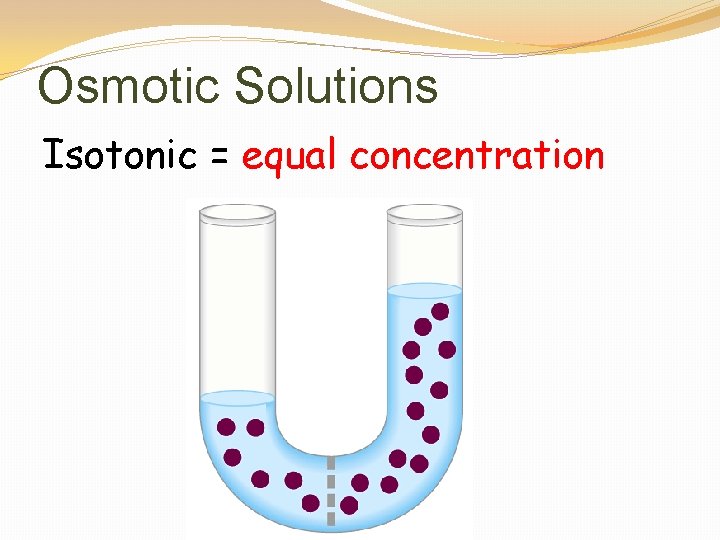 Osmotic Solutions

Isotonic = equal concentration